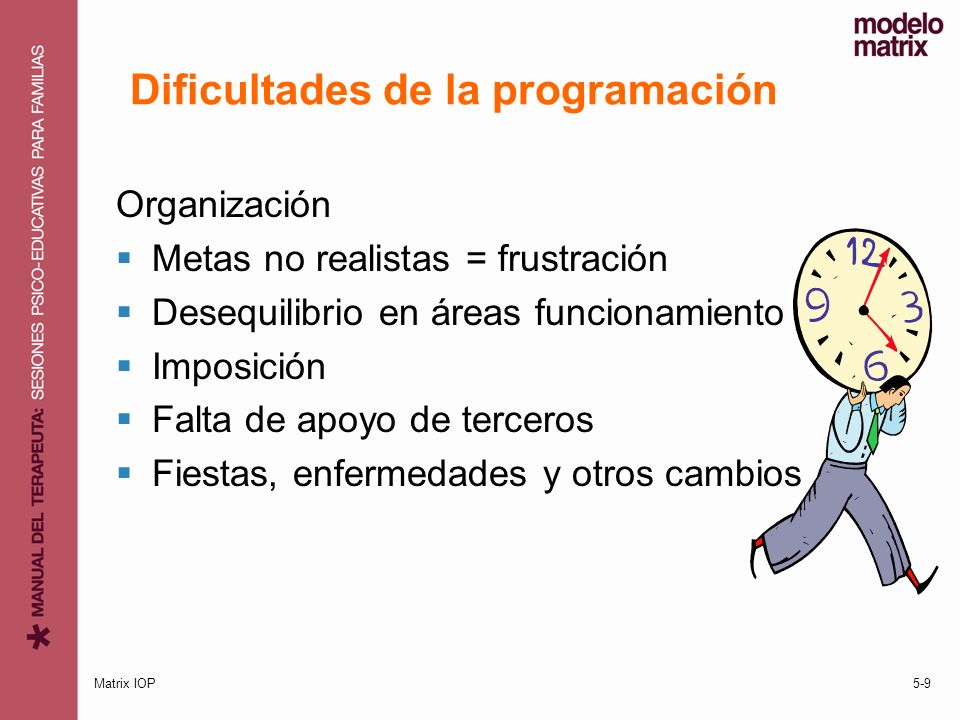 MANUAL DEL TERAPEUTA: SESIONES PSICO-EDUCATIVAS PARA FAMILIAS

modelo matrix

Dificultades de la programación

Organización
- Metas no realistas = frustración
- Desequilibrio en áreas funcionamiento
- Imposición
- Falta de apoyo de terceros
- Fiestas, enfermedades y otros cambios

12
3
6
9

Matrix IOP

5-9